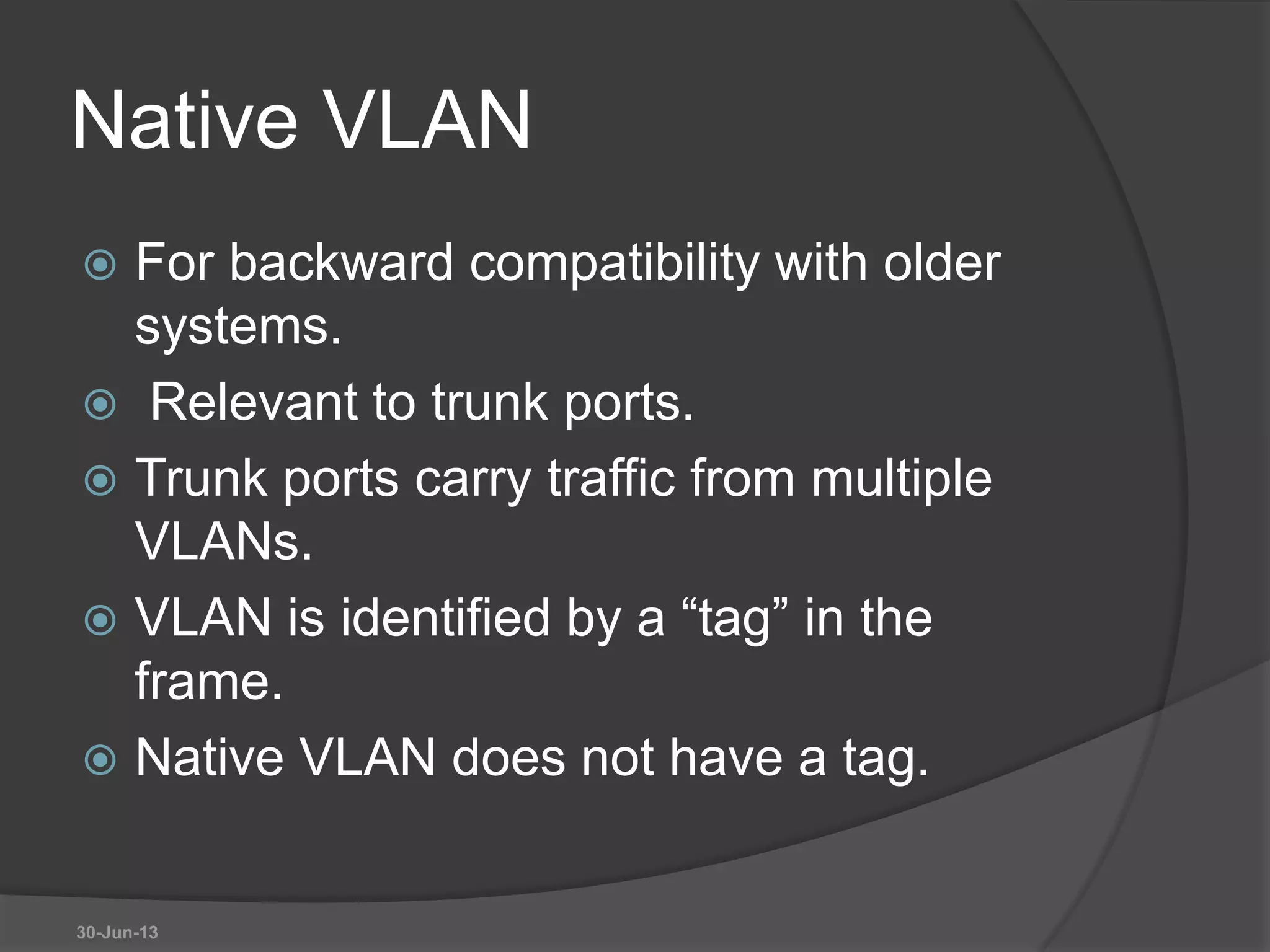 Native VLAN

For backward compatibility with older systems.

Relevant to trunk ports.

Trunk ports carry traffic from multiple VLANs.

VLAN is identified by a “tag” in the frame.

Native VLAN does not have a tag.

30-Jun-13